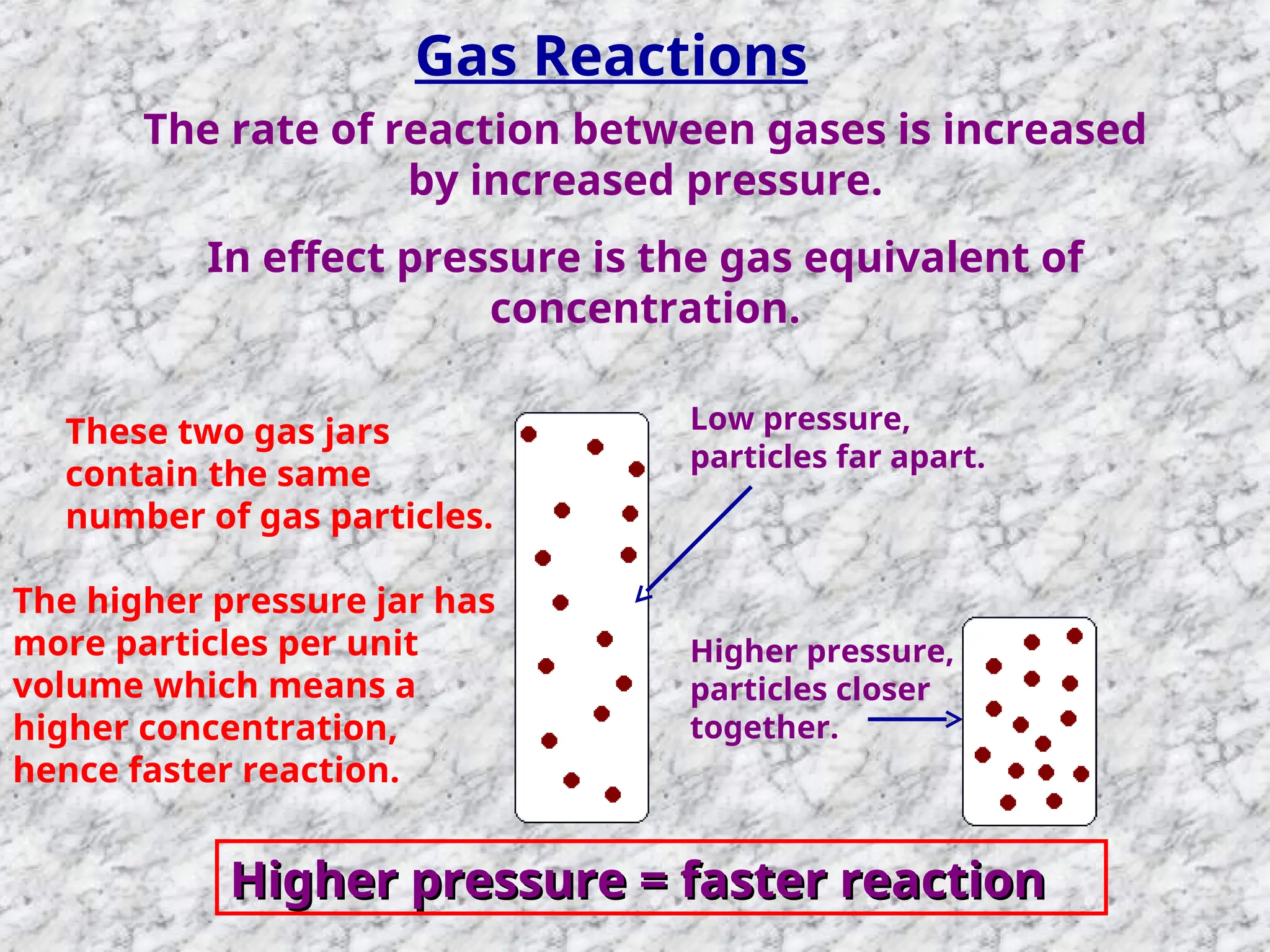 Gas Reactions

The rate of reaction between gases is increased by increased pressure.

In effect pressure is the gas equivalent of concentration.

These two gas jars contain the same number of gas particles.

The higher pressure jar has more particles per unit volume which means a higher concentration, hence faster reaction.

Low pressure, particles far apart.

Higher pressure, particles closer together.

Higher pressure = faster reaction